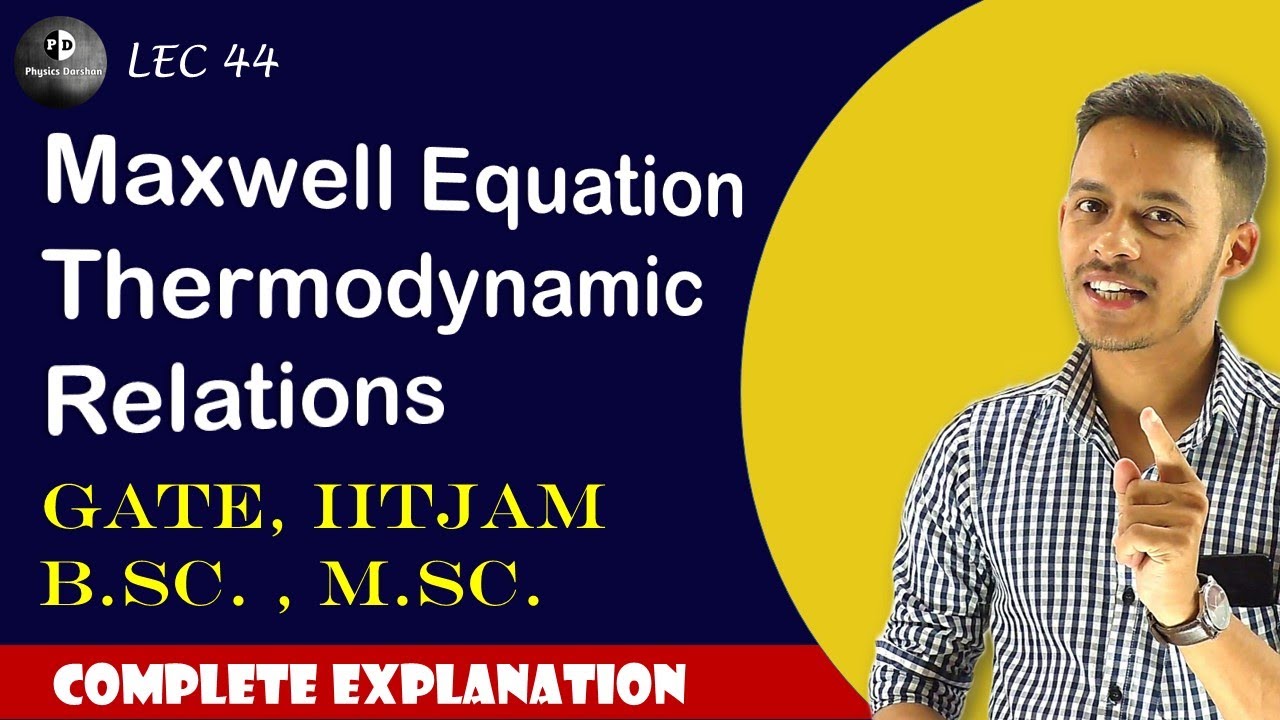 PD
Physics Darshan

LEC 44

Maxwell Equation
Thermodynamic
Relations

GATE, IITJAM
B.SC. , M.SC.

COMPLETE EXPLANATION